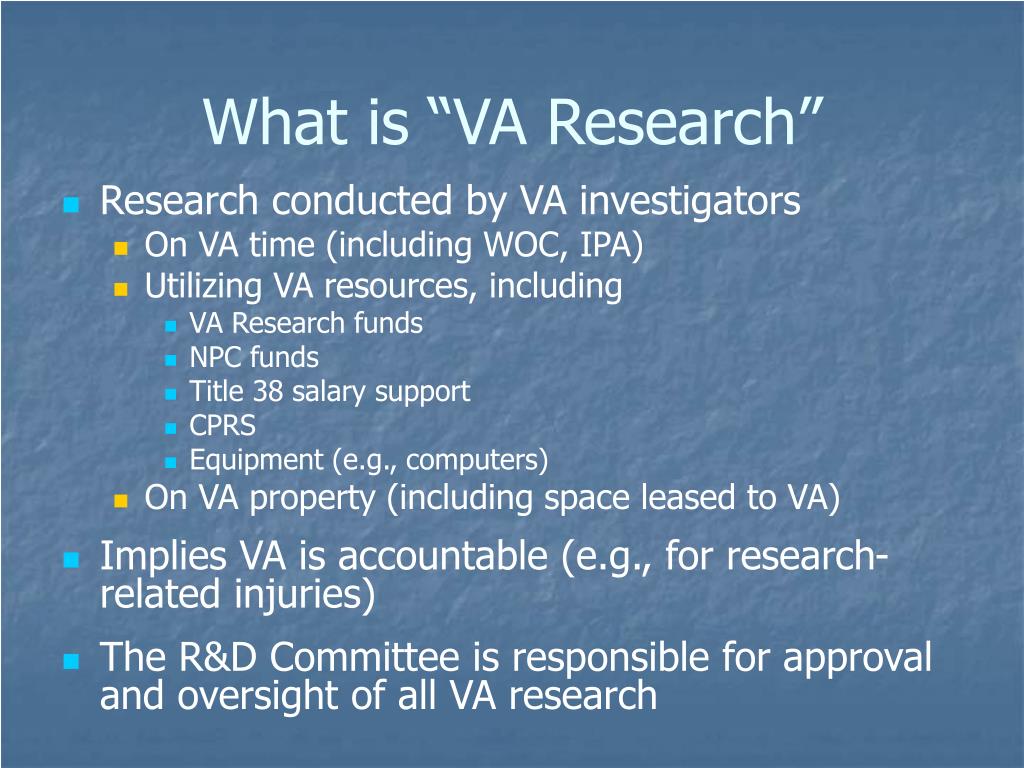 What is “VA Research”

Research conducted by VA investigators
On VA time (including WOC, IPA)
Utilizing VA resources, including
VA Research funds
NPC funds
Title 38 salary support
CPRS
Equipment (e.g., computers)
On VA property (including space leased to VA)

Implies VA is accountable (e.g., for research-related injuries)

The R&D Committee is responsible for approval and oversight of all VA research